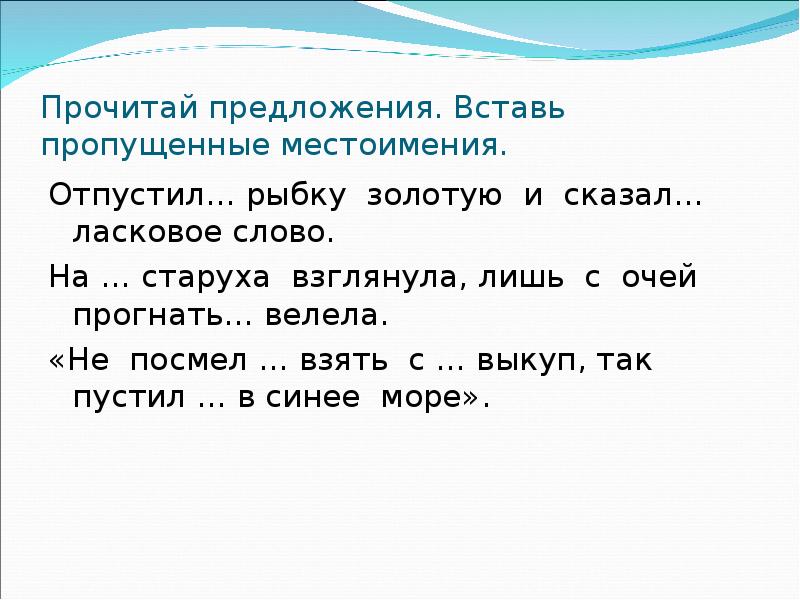 Прочитай предложения. Вставь пропущенные местоимения.

Отпустил… рыбку золотую и сказал… ласковое слово.

На … старуха взглянула, лишь с очей прогнать… велела.

«Не посмел … взять с … выкуп, так пустил … в синее море».